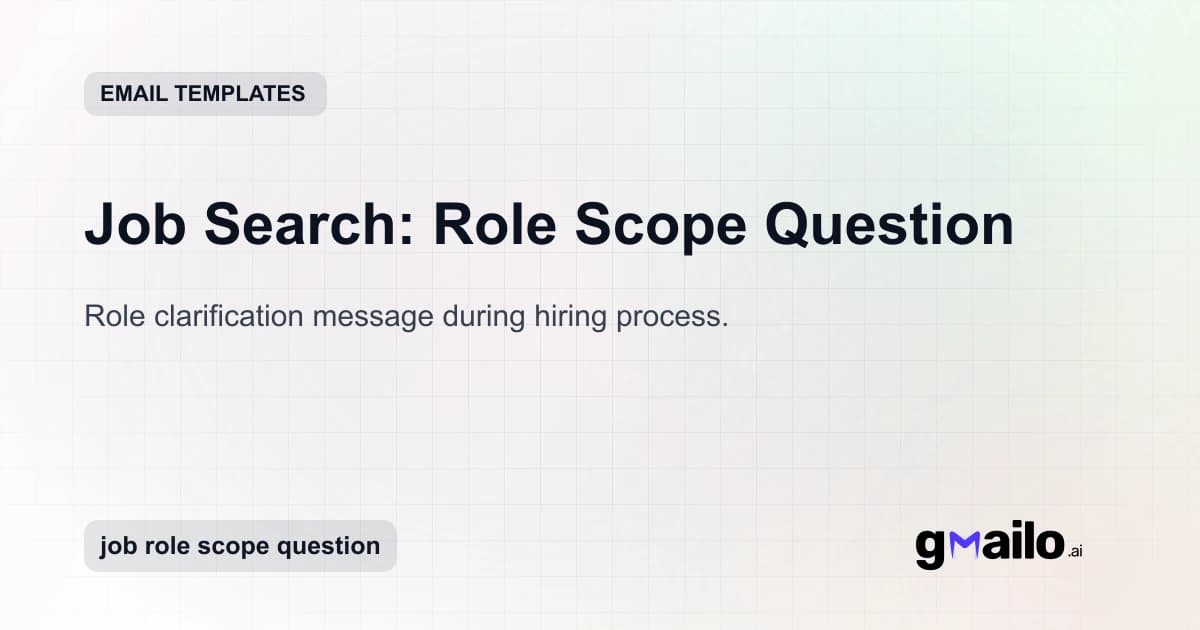 EMAIL TEMPLATES

Job Search: Role Scope Question

Role clarification message during hiring process.

job role scope question

gmailo.ai